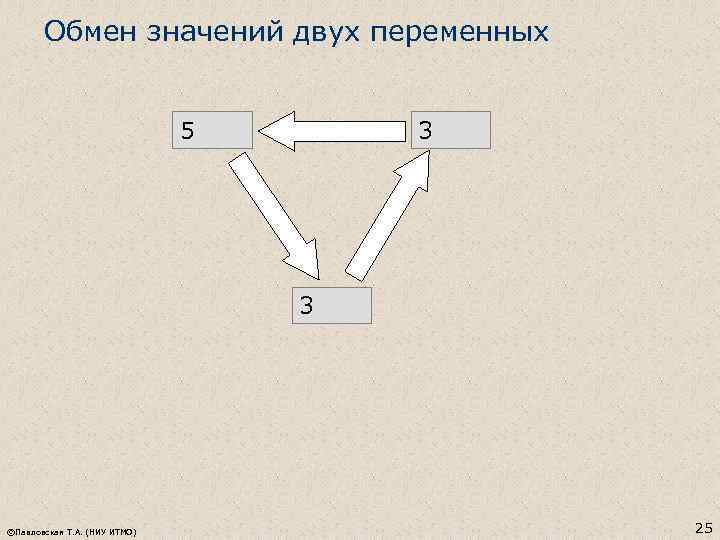 Обмен значений двух переменных

5

3

3

©Павловская Т.А. (НИУ ИТМО)

25